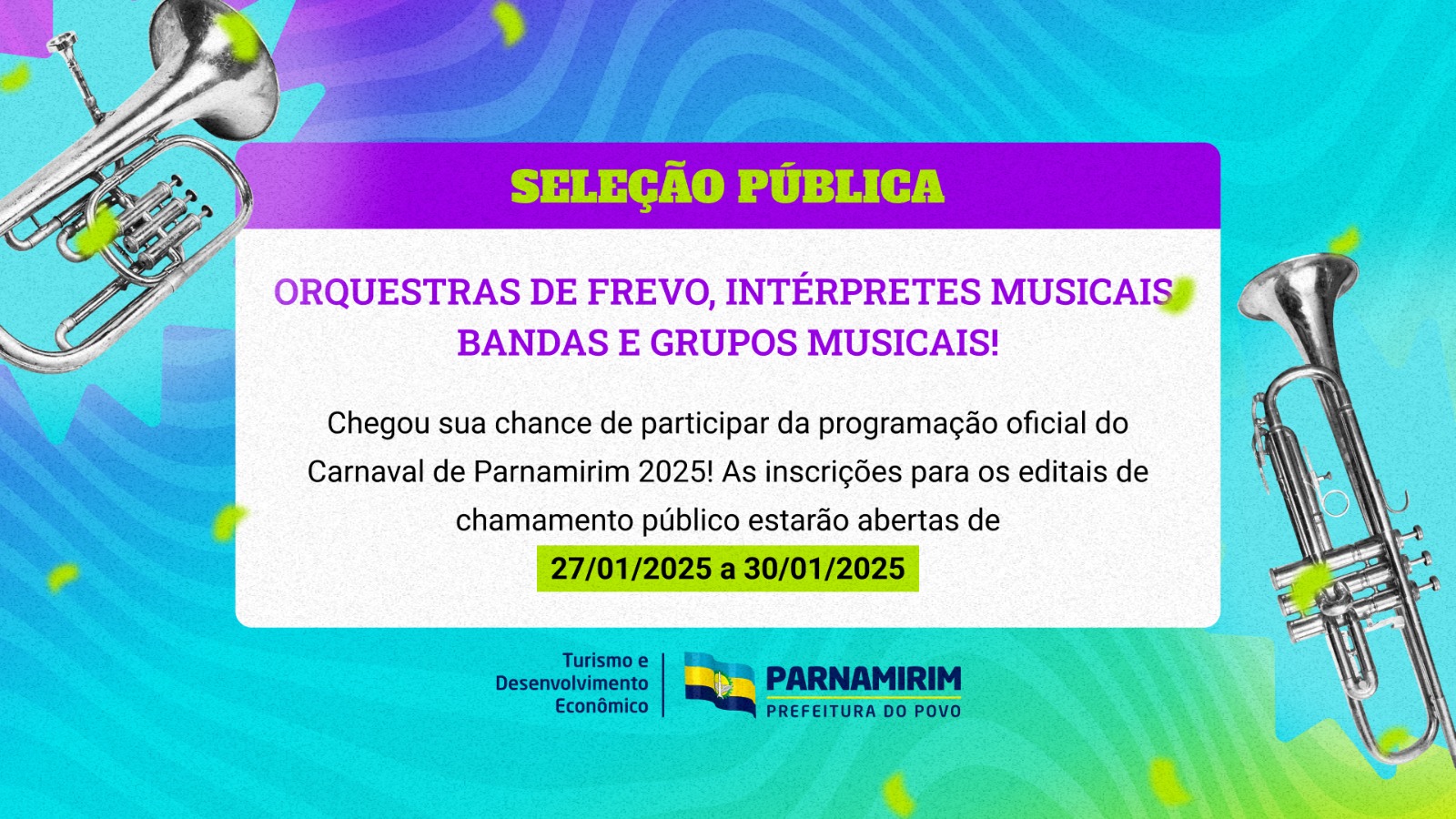 SELEÇÃO PÚBLICA

ORQUESTRAS DE FREVO, INTÉRPRETES MUSICAIS BANDAS E GRUPOS MUSICAIS!

Chegou sua chance de participar da programação oficial do Carnaval de Parnamirim 2025! As inscrições para os editais de chamamento público estarão abertas de

27/01/2025 a 30/01/2025

Turismo e Desenvolvimento Econômico

PARNAMIRIM
PREFEITURA DO POVO